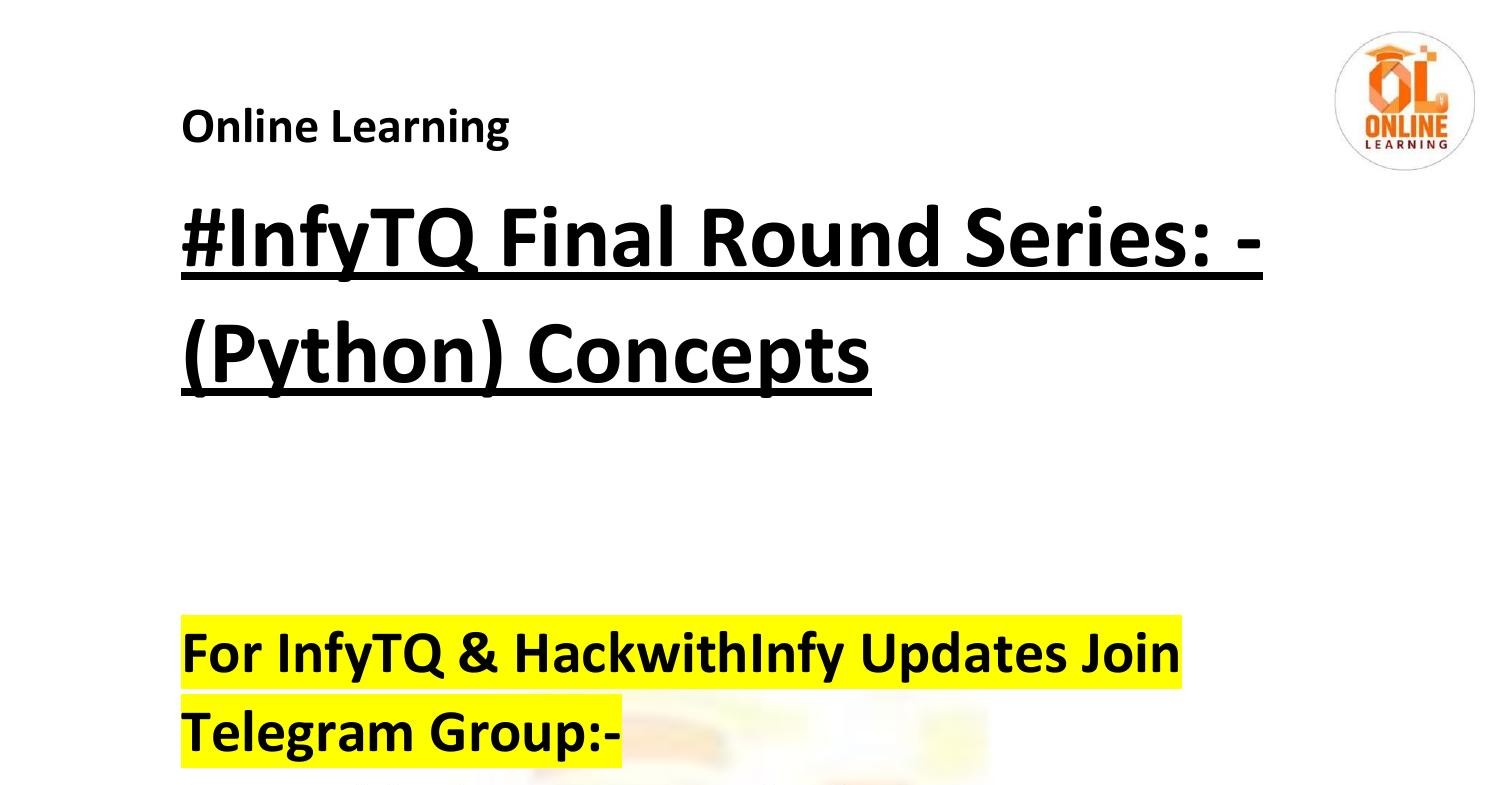 Online Learning

OL ONLINE LEARNING

#InfyTQ Final Round Series: - (Python) Concepts

For InfyTQ & HackwithInfy Updates Join Telegram Group:-